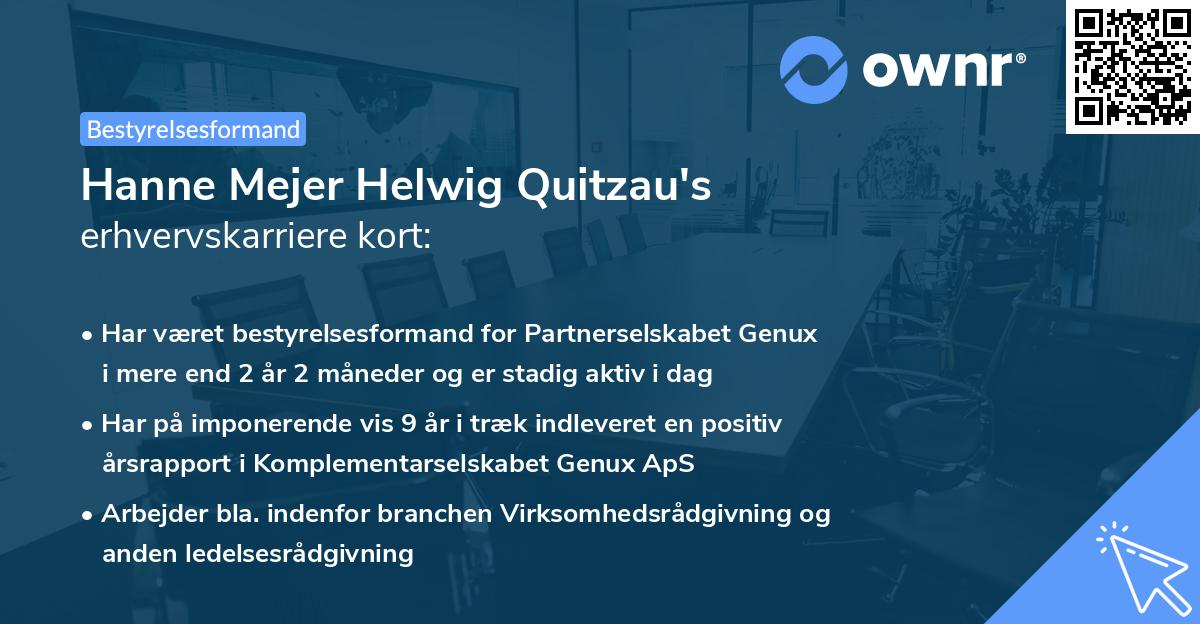 ownr®

Bestyrelsesformand

Hanne Mejer Helwig Quitzau's
erhvervskarriere kort:

• Har været bestyrelsesformand for Partnerselskabet Genux i mere end 2 år 2 måneder og er stadig aktiv i dag

• Har på imponerende vis 9 år i træk indleveret en positiv årsrapport i Komplementarselskabet Genux ApS

• Arbejder bla. indenfor branchen Virksomhedsrådgivning og anden ledelsesrådgivning